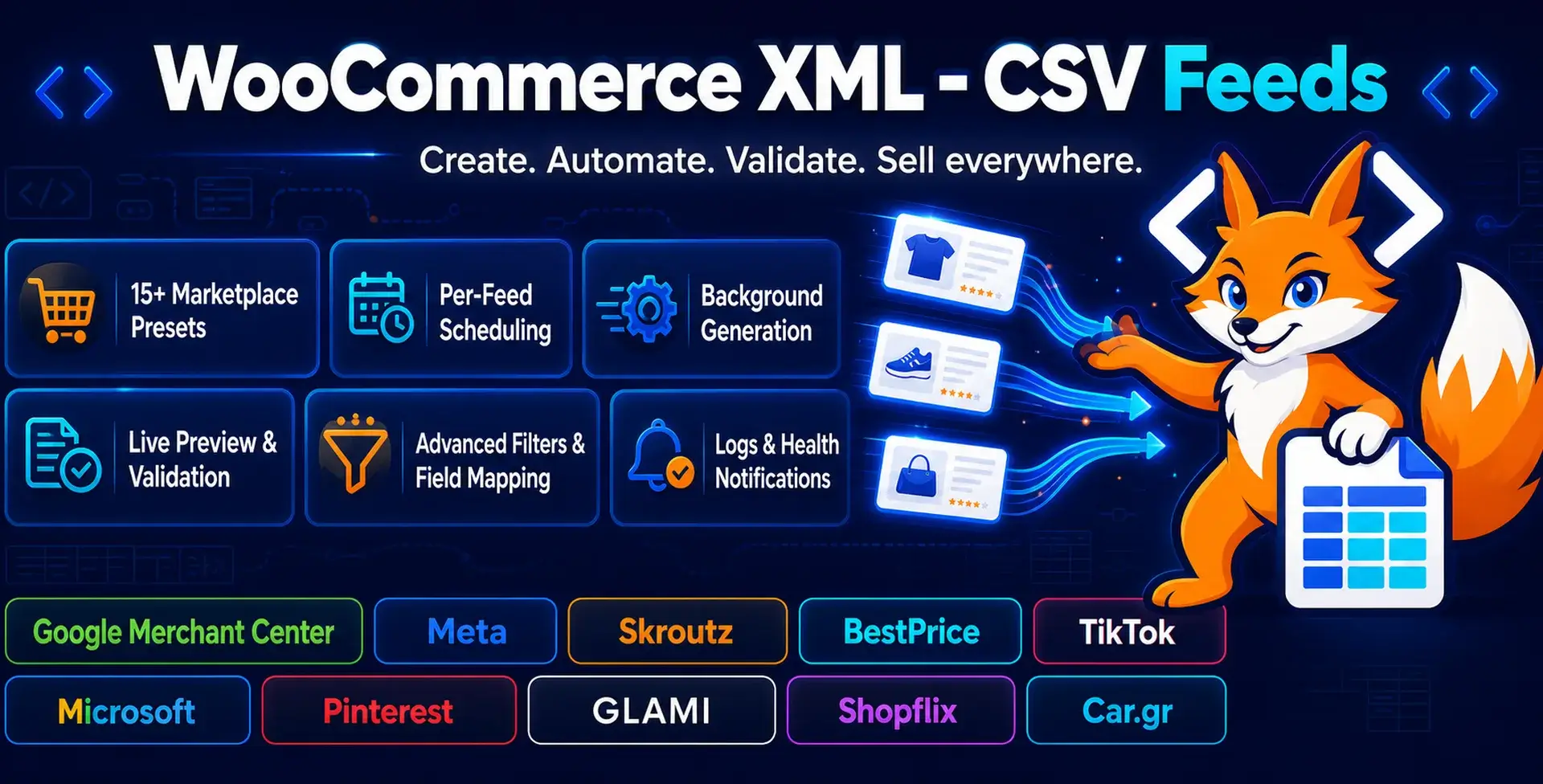 WooCommerce XML - CSV Feeds

Create. Automate. Validate. Sell everywhere.

15+ Marketplace Presets

Per-Feed Scheduling

Background Generation

Live Preview & Validation

Advanced Filters & Field Mapping

Logs & Health Notifications

Google Merchant Center

Meta

Skroutz

BestPrice

TikTok

Microsoft

Pinterest

GLAMI

Shopflix

Car.gr